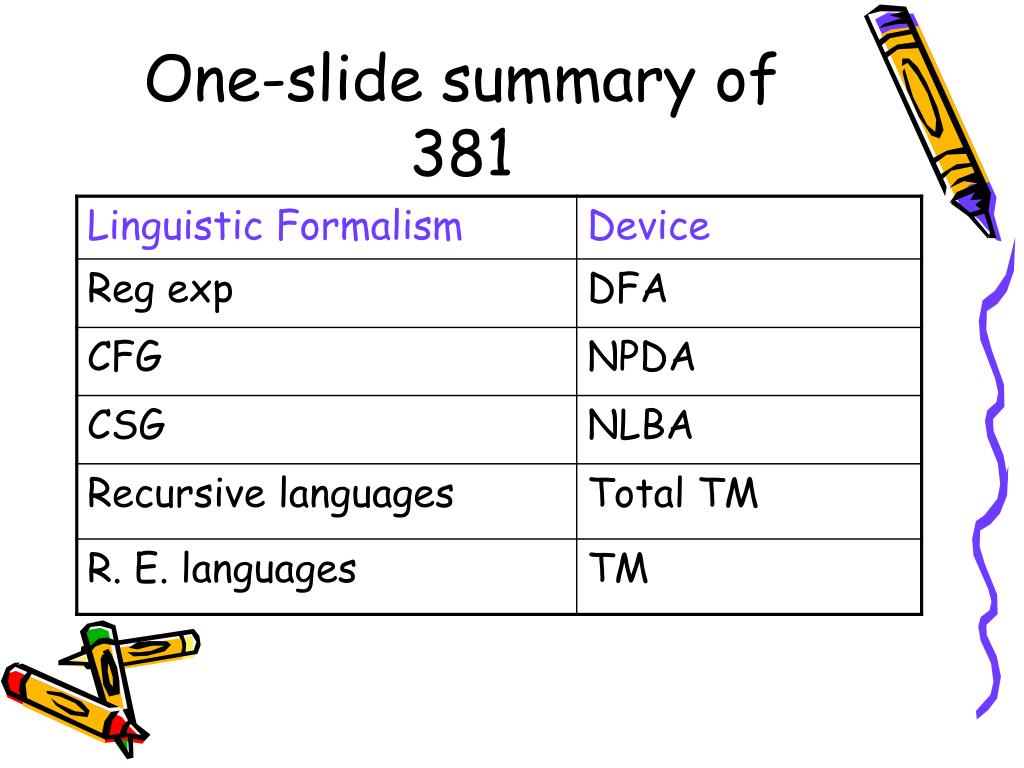 One-slide summary of 381

| Linguistic Formalism | Device |
|---|---|
| Reg exp | DFA |
| CFG | NPDA |
| CSG | NLBA |
| Recursive languages | Total TM |
| R. E. languages | TM |